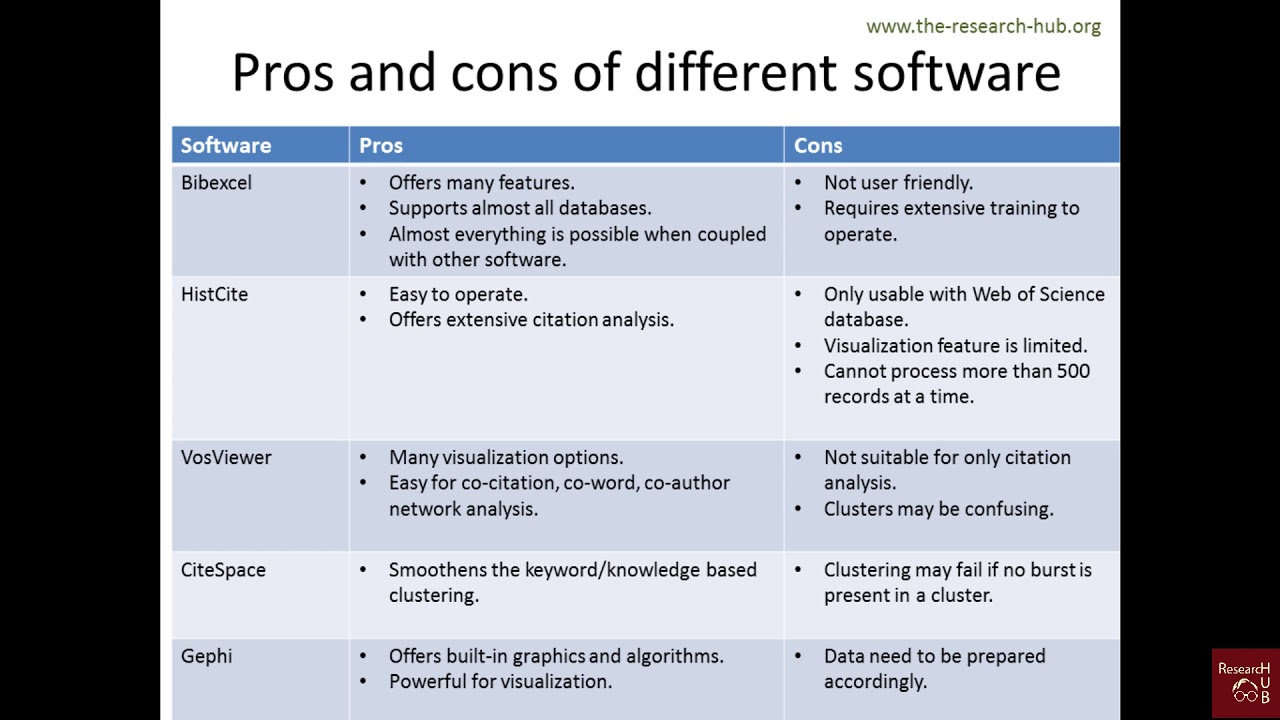 www.the-research-hub.org

Pros and cons of different software

| Software | Pros | Cons |
|---|---|---|
| Bibexcel | • Offers many features. • Supports almost all databases. • Almost everything is possible when coupled with other software. | • Not user friendly. • Requires extensive training to operate. |
| HistCite | • Easy to operate. • Offers extensive citation analysis. | • Only usable with Web of Science database. • Visualization feature is limited. • Cannot process more than 500 records at a time. |
| VosViewer | • Many visualization options. • Easy for co-citation, co-word, co-author network analysis. | • Not suitable for only citation analysis. • Clusters may be confusing. |
| CiteSpace | • Smoothens the keyword/knowledge based clustering. | • Clustering may fail if no burst is present in a cluster. |
| Gephi | • Offers built-in graphics and algorithms. • Powerful for visualization. | • Data need to be prepared accordingly. |

ResearcH U B